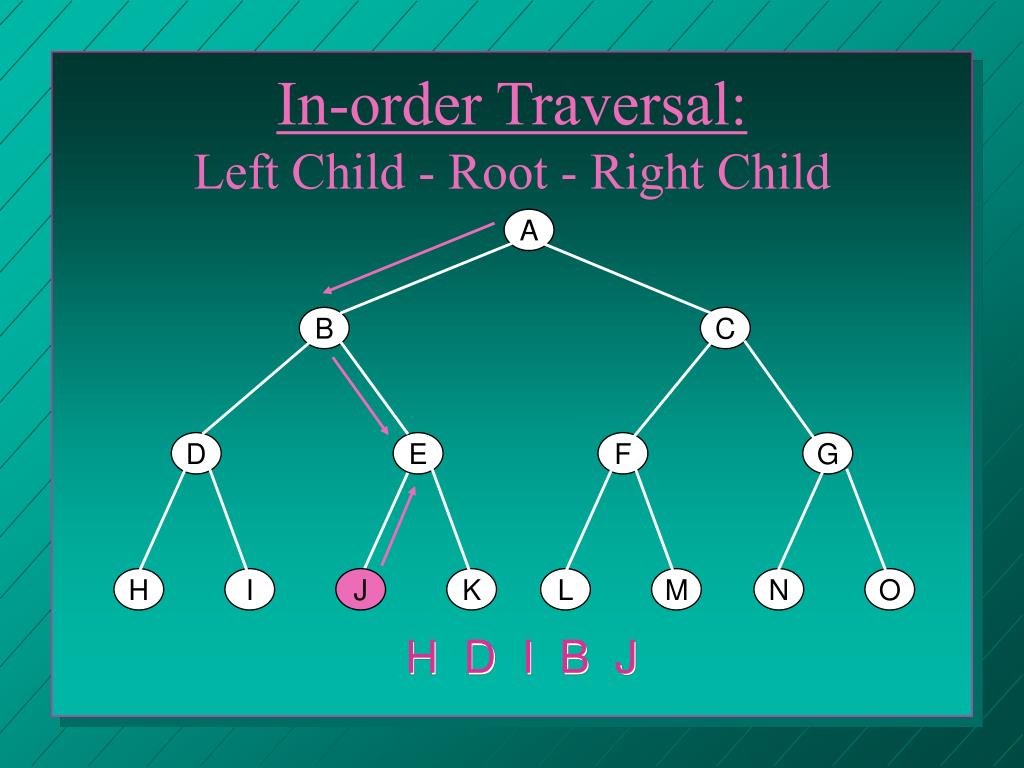 In-order Traversal:
Left Child - Root - Right Child

A
B
C
D
E
F
G
H
I
J
K
L
M
N
O

H D I B J